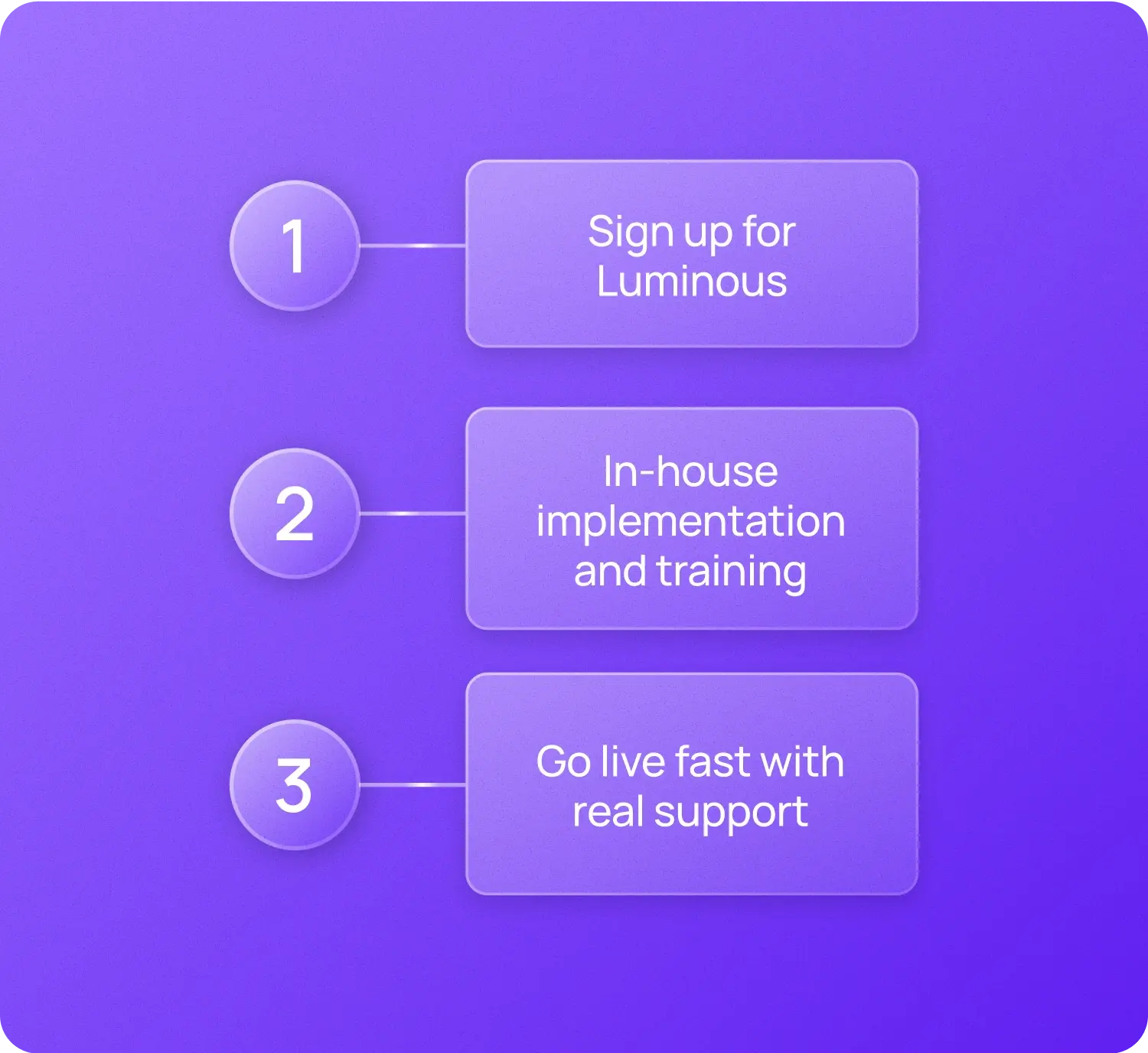 1

Sign up for Luminous

2

In-house implementation and training

3

Go live fast with real support